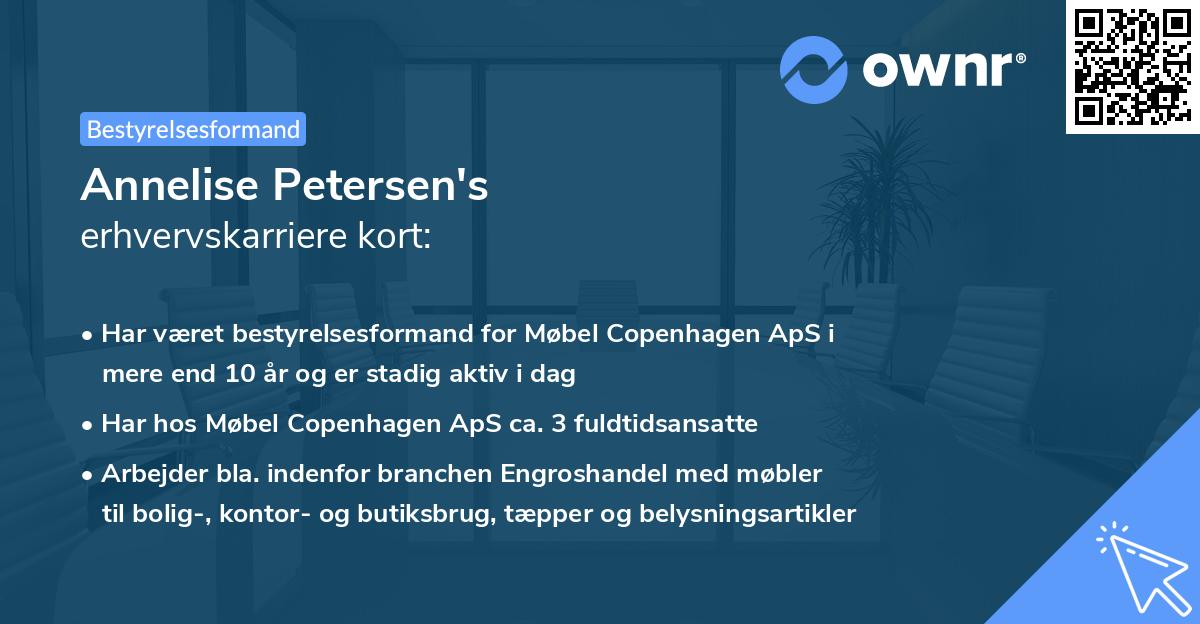 ownr®

Bestyrelsesformand

Annelise Petersen's
erhvervskarriere kort:

• Har været bestyrelsesformand for Møbel Copenhagen ApS i mere end 10 år og er stadig aktiv i dag

• Har hos Møbel Copenhagen ApS ca. 3 fuldtidsansatte

• Arbejder bla. indenfor branchen Engroshandel med møbler til bolig-, kontor- og butiksbrug, tæpper og belysningsartikler